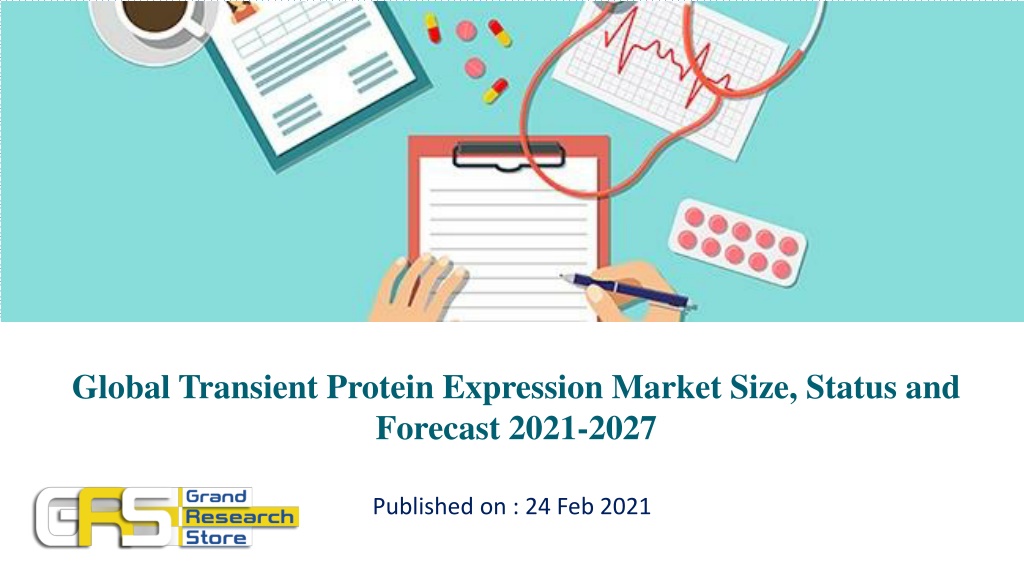 Global Transient Protein Expression Market Size, Status and Forecast 2021-2027

GRS Grand Research Store

Published on : 24 Feb 2021